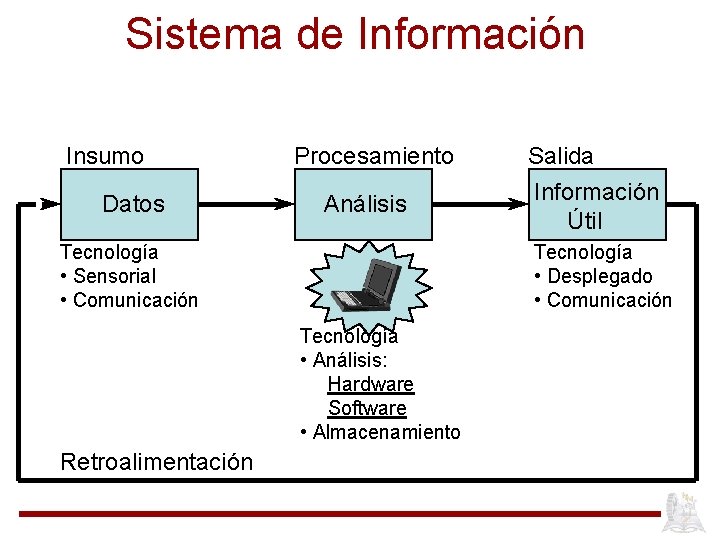 Sistema de Información

Insumo

Datos

Tecnología
• Sensorial
• Comunicación

Procesamiento

Análisis

Tecnología
• Análisis:
Hardware
Software
• Almacenamiento

Salida

Información Útil

Tecnología
• Desplegado
• Comunicación

Retroalimentación